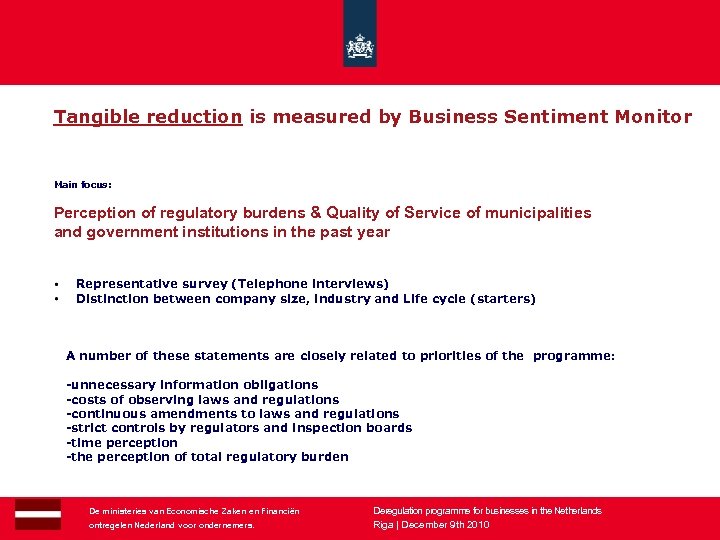 Tangible reduction is measured by Business Sentiment Monitor

Main focus:

Perception of regulatory burdens & Quality of Service of municipalities and government institutions in the past year

• Representative survey (Telephone interviews)
• Distinction between company size, industry and Life cycle (starters)

A number of these statements are closely related to priorities of the programme:

-unnecessary information obligations
-costs of observing laws and regulations
-continuous amendments to laws and regulations
-strict controls by regulators and inspection boards
-time perception
-the perception of total regulatory burden

De ministeries van Economische Zaken en Financiën
ontregelen Nederland voor ondernemers.

Deregulation programme for businesses in the Netherlands
Riga | December 9th 2010